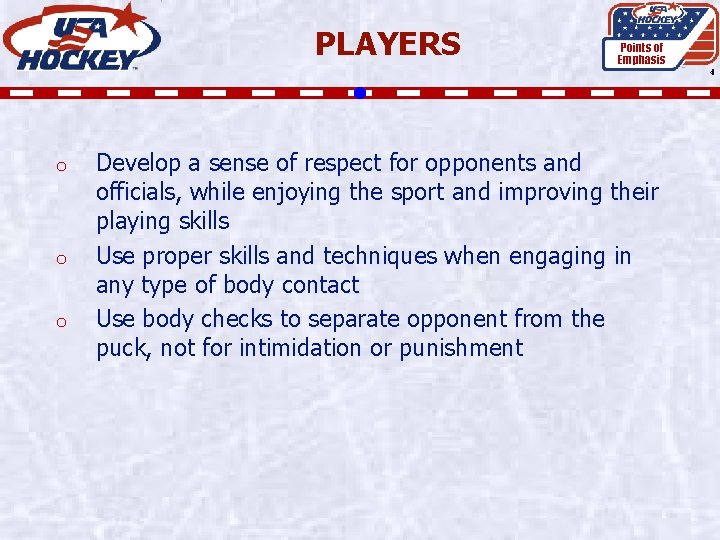 USA HOCKEY

PLAYERS

USA HOCKEY
Points of Emphasis

4

o Develop a sense of respect for opponents and officials, while enjoying the sport and improving their playing skills
o Use proper skills and techniques when engaging in any type of body contact
o Use body checks to separate opponent from the puck, not for intimidation or punishment